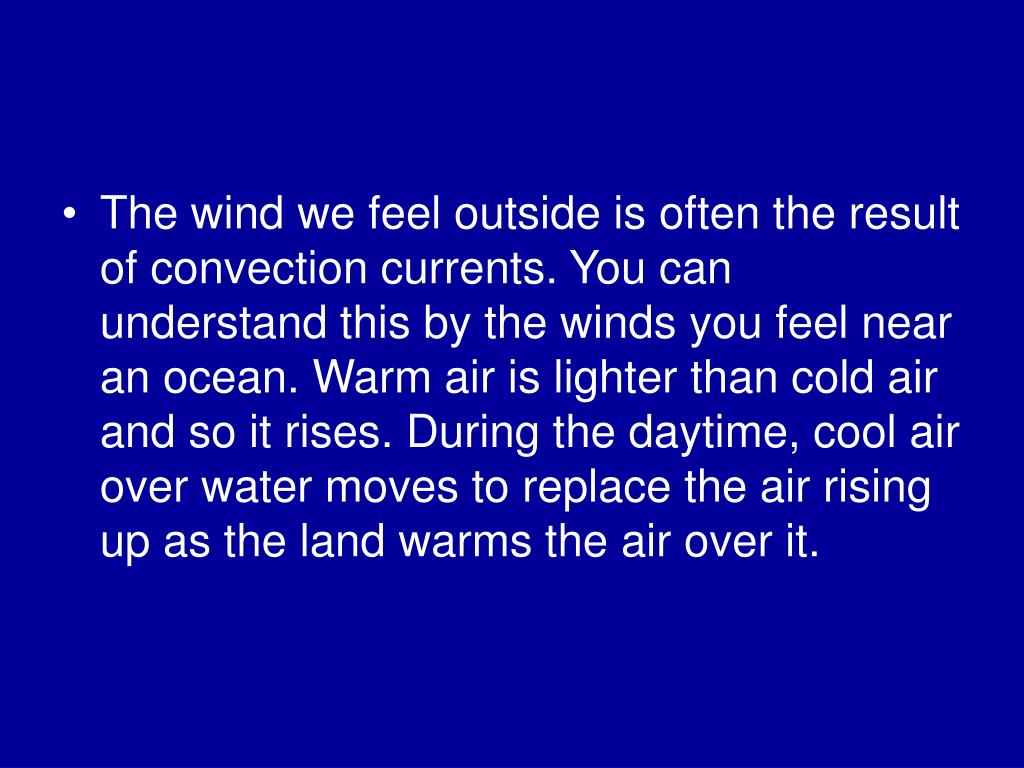 • The wind we feel outside is often the result of convection currents. You can understand this by the winds you feel near an ocean. Warm air is lighter than cold air and so it rises. During the daytime, cool air over water moves to replace the air rising up as the land warms the air over it.